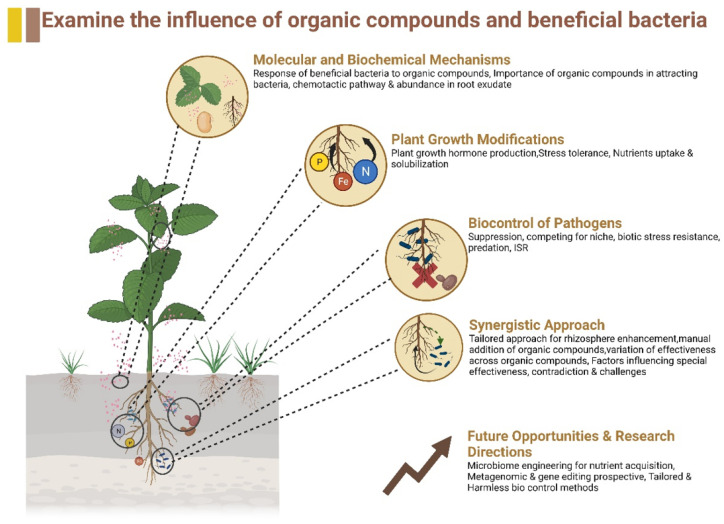 Examine the influence of organic compounds and beneficial bacteria

Molecular and Biochemical Mechanisms
Response of beneficial bacteria to organic compounds, Importance of organic compounds in attracting bacteria, chemotactic pathway & abundance in root exudate

Plant Growth Modifications
Plant growth hormone production,Stress tolerance, Nutrients uptake & solubilization

P
Fe
N

Biocontrol of Pathogens
Suppression, competing for niche, biotic stress resistance, predation, ISR

Synergistic Approach
Tailored approach for rhizosphere enhancement,manual addition of organic compounds,variation of effectiveness across organic compounds, Factors influencing special effectiveness, contradiction & challenges

Future Opportunities & Research Directions
Microbiome engineering for nutrient acquisition, Metagenomic & gene editing prospective, Tailored & Harmless bio control methods

N
P